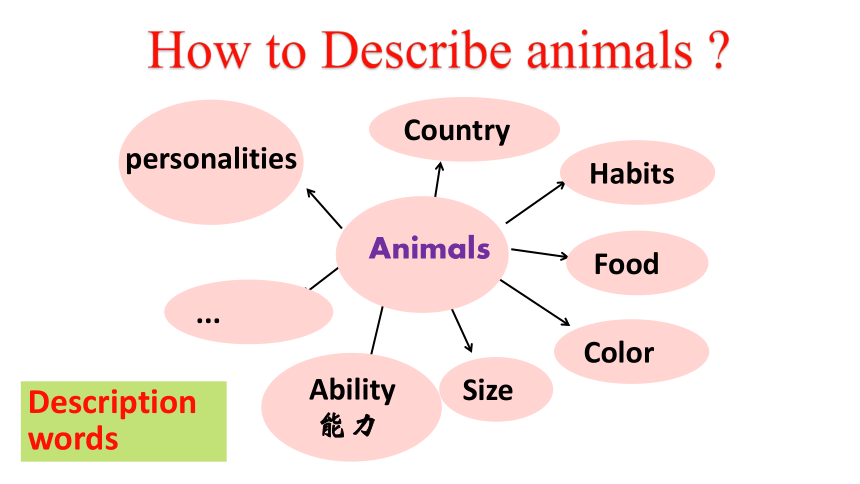 How to Describe animals ?

personalities

Country

Habits

Animals

Food

...

Color

Ability
能力

Size

Description words